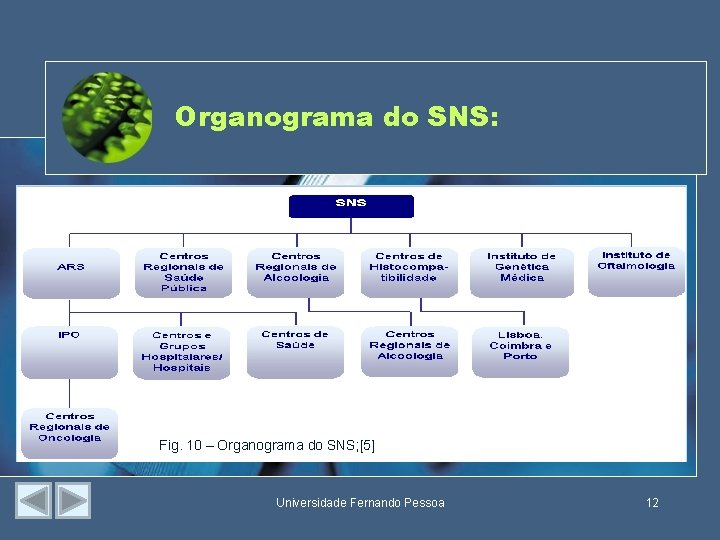 Organograma do SNS:

SNS

ARS

Centros Regionais de Saúde Pública

Centros Regionais de Alcoologia

Centros de Histocompatibilidade

Instituto de Genética Médica

Instituto de Oftalmologia

IPO

Centros e Grupos Hospitalares/ Hospitais

Centros de Saúde

Centros Regionais de Alcoologia

Lisboa, Coimbra e Porto

Centros Regionais de Oncologia

Fig. 10 – Organograma do SNS;[5]

Universidade Fernando Pessoa

12